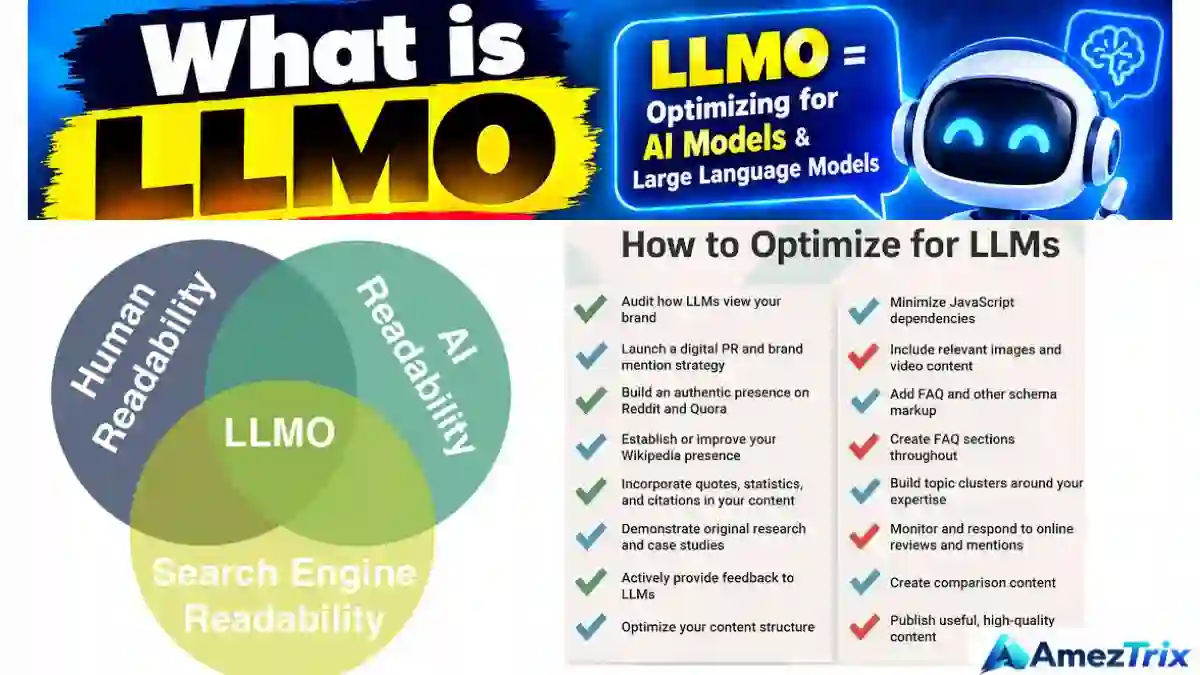 What is LLMO

LLMO = Optimizing for AI Models & Large Language Models

Human Readability

AI Readability

LLMO

Search Engine Readability

How to Optimize for LLMs

Audit how LLMs view your brand

Launch a digital PR and brand mention strategy

Build an authentic presence on Reddit and Quora

Establish or improve your Wikipedia presence

Incorporate quotes, statistics, and citations in your content

Demonstrate original research and case studies

Actively provide feedback to LLMs

Optimize your content structure

Minimize JavaScript dependencies

Include relevant images and video content

Add FAQ and other schema markup

Create FAQ sections throughout

Build topic clusters around your expertise

Monitor and respond to online reviews and mentions

Create comparison content

Publish useful, high-quality content

AmezTrix